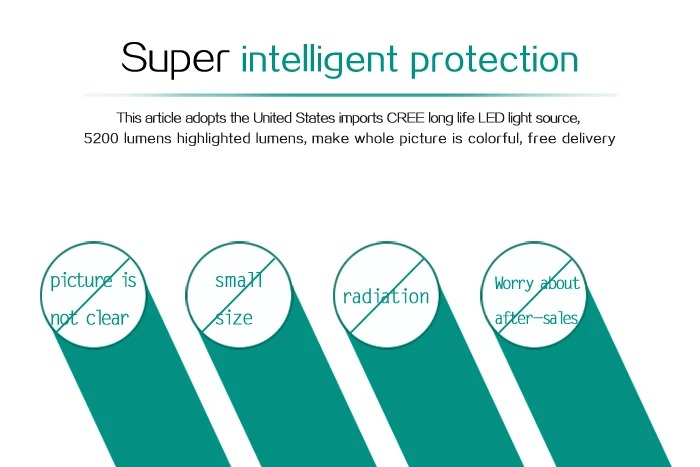 Super intelligent protection

This article adopts the United States imports CREE long life LED light source, 5200 lumens highlighted lumens, make whole picture is colorful, free delivery

picture is not clear

small size

radiation

Worry about after-sales